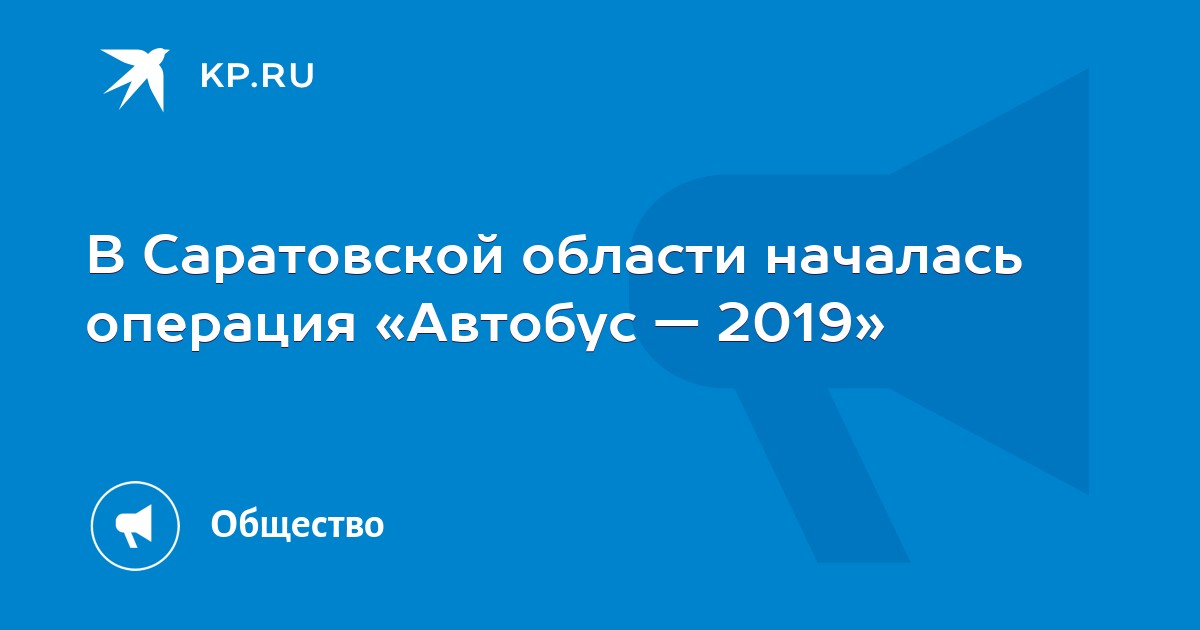 KP.RU

В Саратовской области началась операция «Автобус — 2019»

Общество